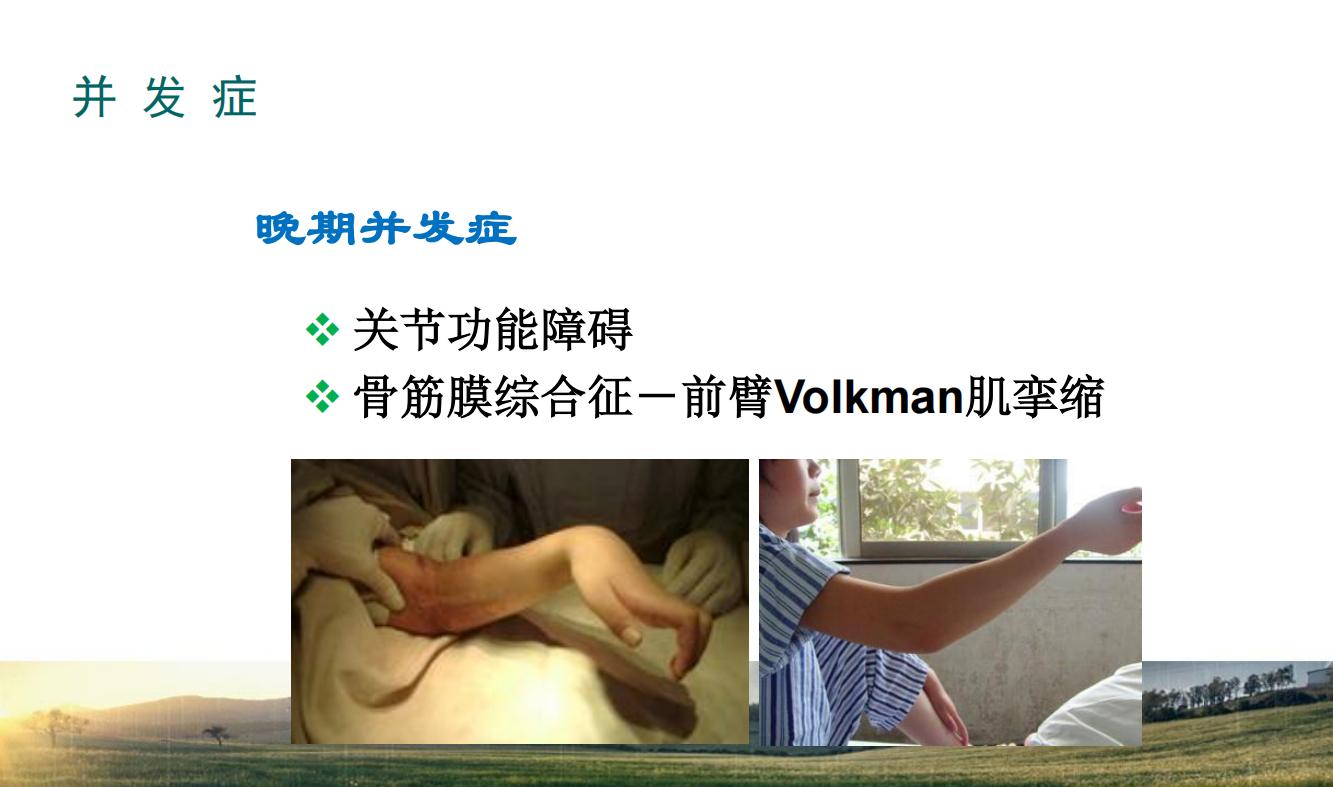 并 发 症

晚期并发症

❖ 关节功能障碍
❖ 骨筋膜综合征－前臂Volkman肌挛缩